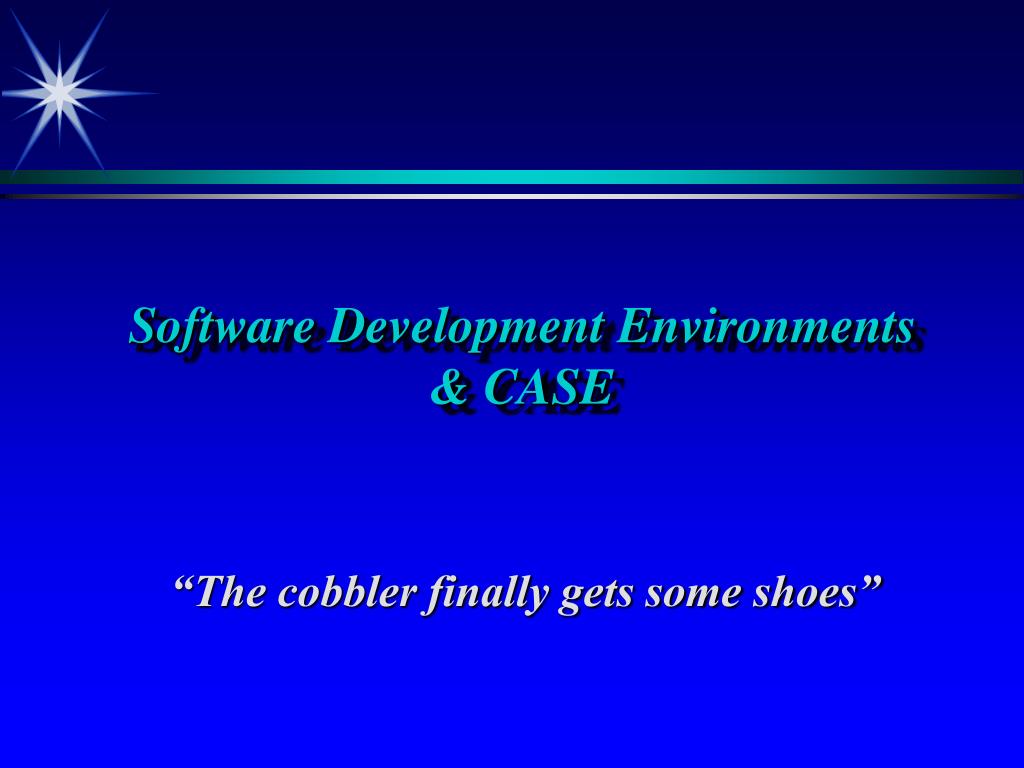 Software Development Environments
& CASE

“The cobbler finally gets some shoes”